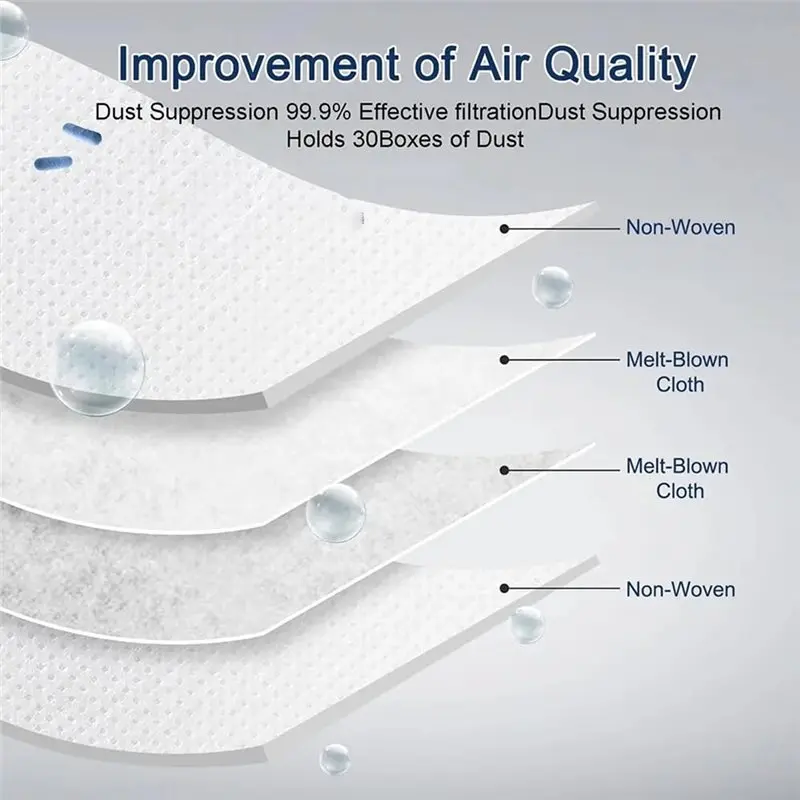 Improvement of Air Quality

Dust Suppression 99.9% Effective filtrationDust Suppression Holds 30Boxes of Dust

Non-Woven

Melt-Blown Cloth

Melt-Blown Cloth

Non-Woven